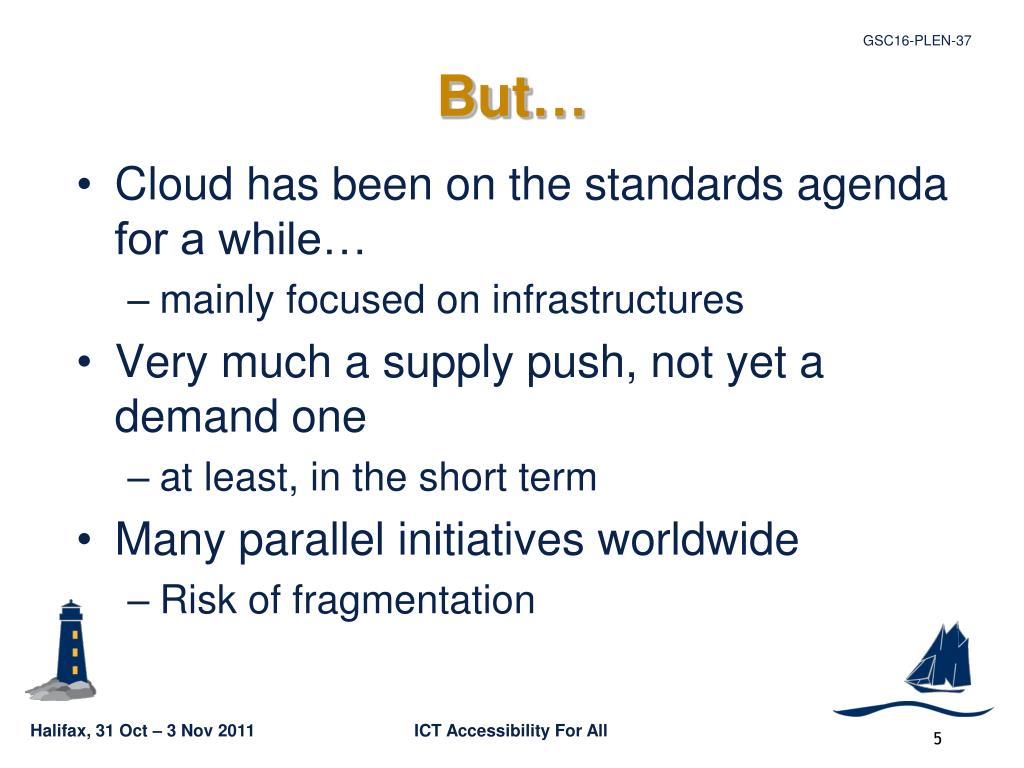 GSC16-PLEN-37

But…

• Cloud has been on the standards agenda for a while…
– mainly focused on infrastructures
• Very much a supply push, not yet a demand one
– at least, in the short term
• Many parallel initiatives worldwide
– Risk of fragmentation

Halifax, 31 Oct – 3 Nov 2011
ICT Accessibility For All
5